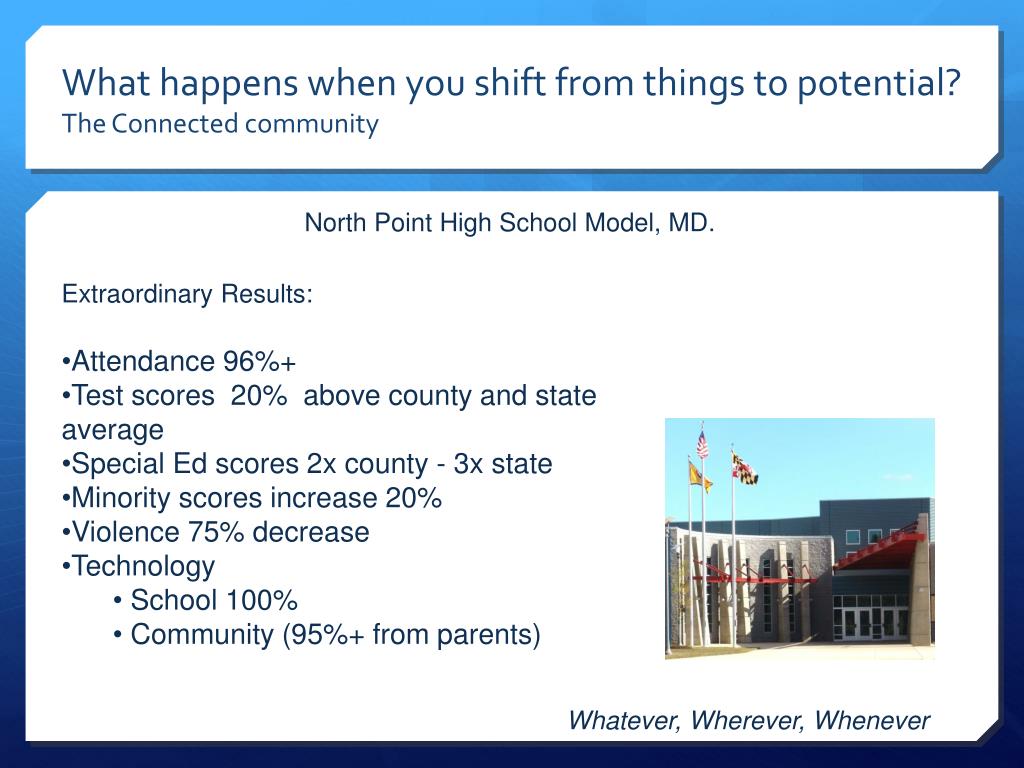 What happens when you shift from things to potential?
The Connected community

North Point High School Model, MD.

Extraordinary Results:

•Attendance 96%+
•Test scores 20% above county and state average
•Special Ed scores 2x county - 3x state
•Minority scores increase 20%
•Violence 75% decrease
•Technology
• School 100%
• Community (95%+ from parents)

Whatever, Wherever, Whenever